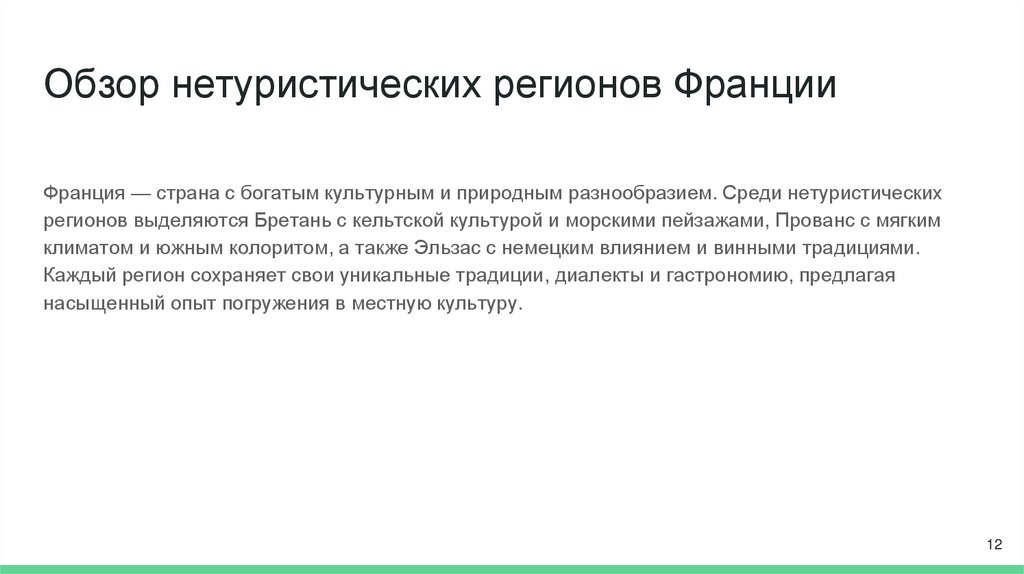 Обзор нетуристических регионов Франции

Франция — страна с богатым культурным и природным разнообразием. Среди нетуристических регионов выделяются Бретань с кельтской культурой и морскими пейзажами, Прованс с мягким климатом и южным колоритом, а также Эльзас с немецким влиянием и винными традициями. Каждый регион сохраняет свои уникальные традиции, диалекты и гастрономию, предлагая насыщенный опыт погружения в местную культуру.

12